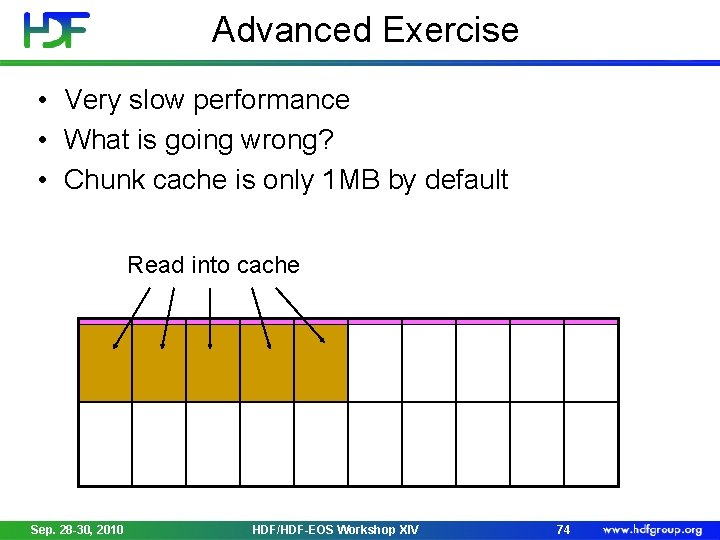 HDF

Advanced Exercise

• Very slow performance
• What is going wrong?
• Chunk cache is only 1MB by default

Read into cache

Sep. 28-30, 2010 HDF/HDF-EOS Workshop XIV 74 www.hdfgroup.org